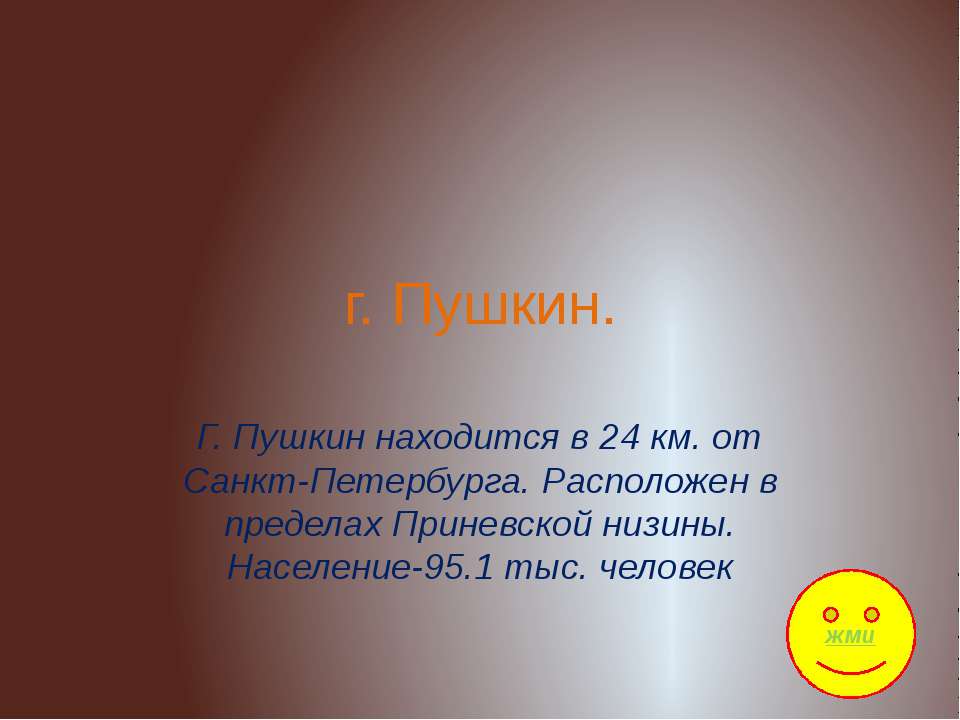 г. Пушкин.

Г. Пушкин находится в 24 км. от Санкт-Петербурга. Расположен в пределах Приневской низины. Население-95.1 тыс. человек

жми